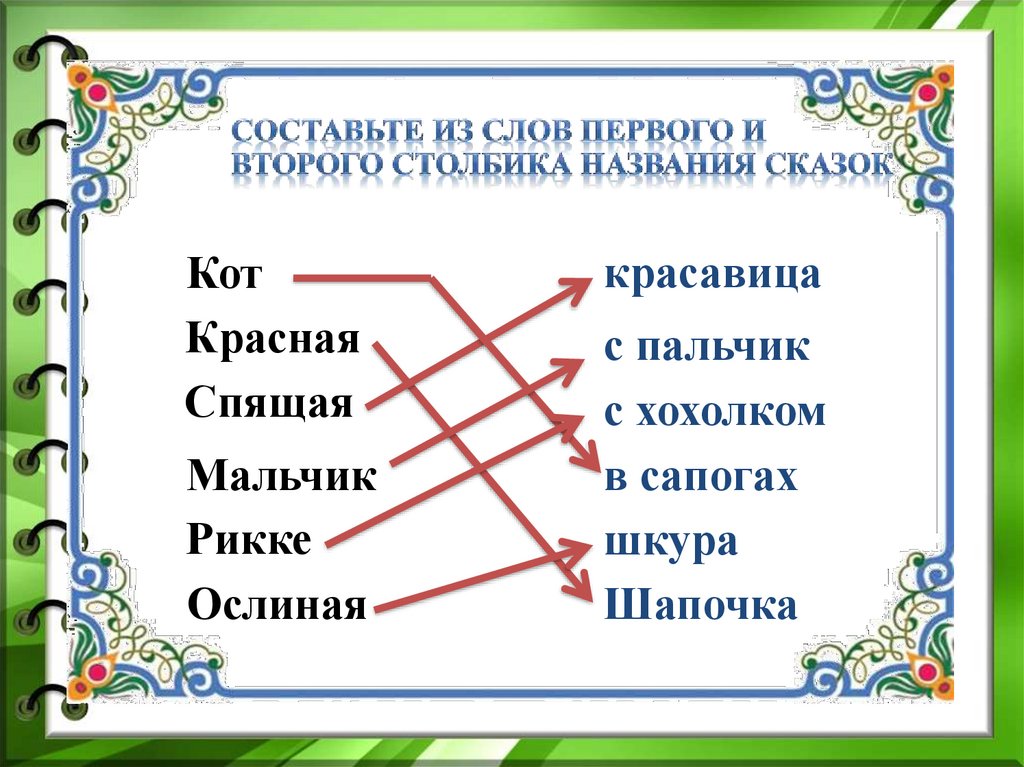 СОСТАВЬТЕ ИЗ СЛОВ ПЕРВОГО И ВТОРОГО СТОЛБИКА НАЗВАНИЯ СКАЗОК

Кот
Красная
Спящая
Мальчик
Рикке
Ослиная

красавица
с пальчик
с хохолком
в сапогах
шкура
Шапочка